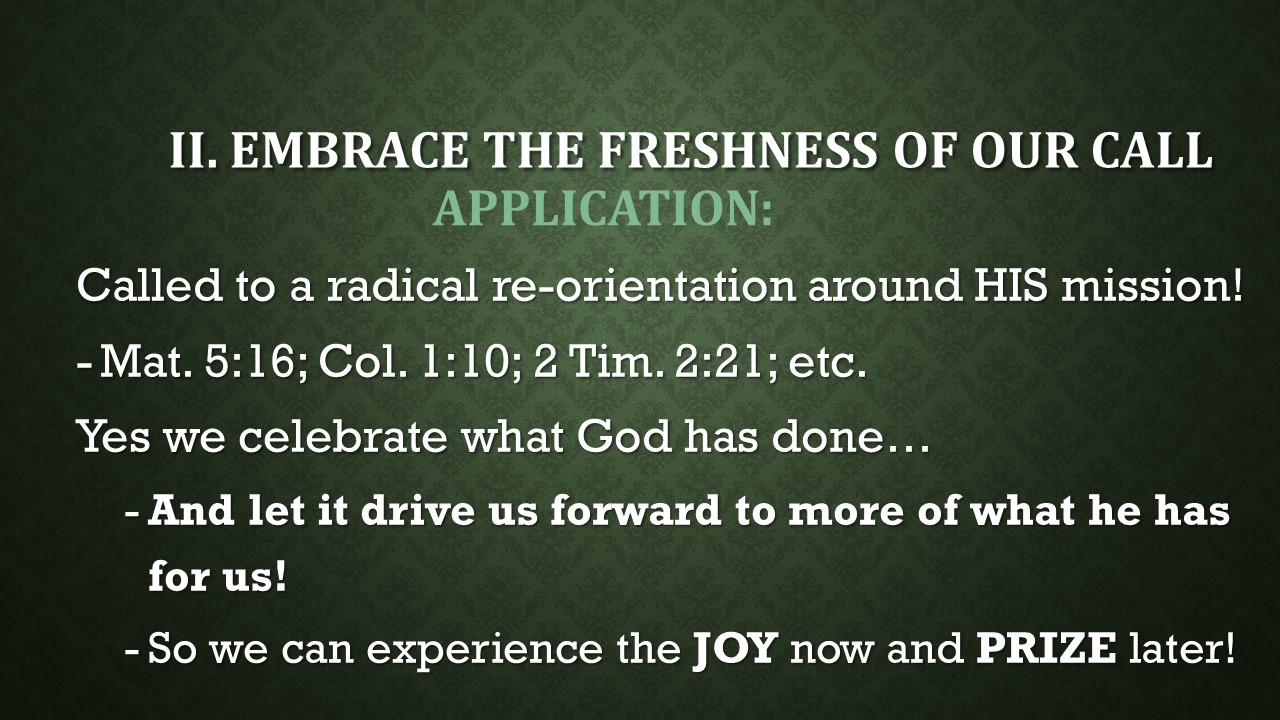 II. EMBRACE THE FRESHNESS OF OUR CALL
APPLICATION:

Called to a radical re-orientation around HIS mission!

- Mat. 5:16; Col. 1:10; 2 Tim. 2:21; etc.

Yes we celebrate what God has done…

- And let it drive us forward to more of what he has for us!

- So we can experience the JOY now and PRIZE later!